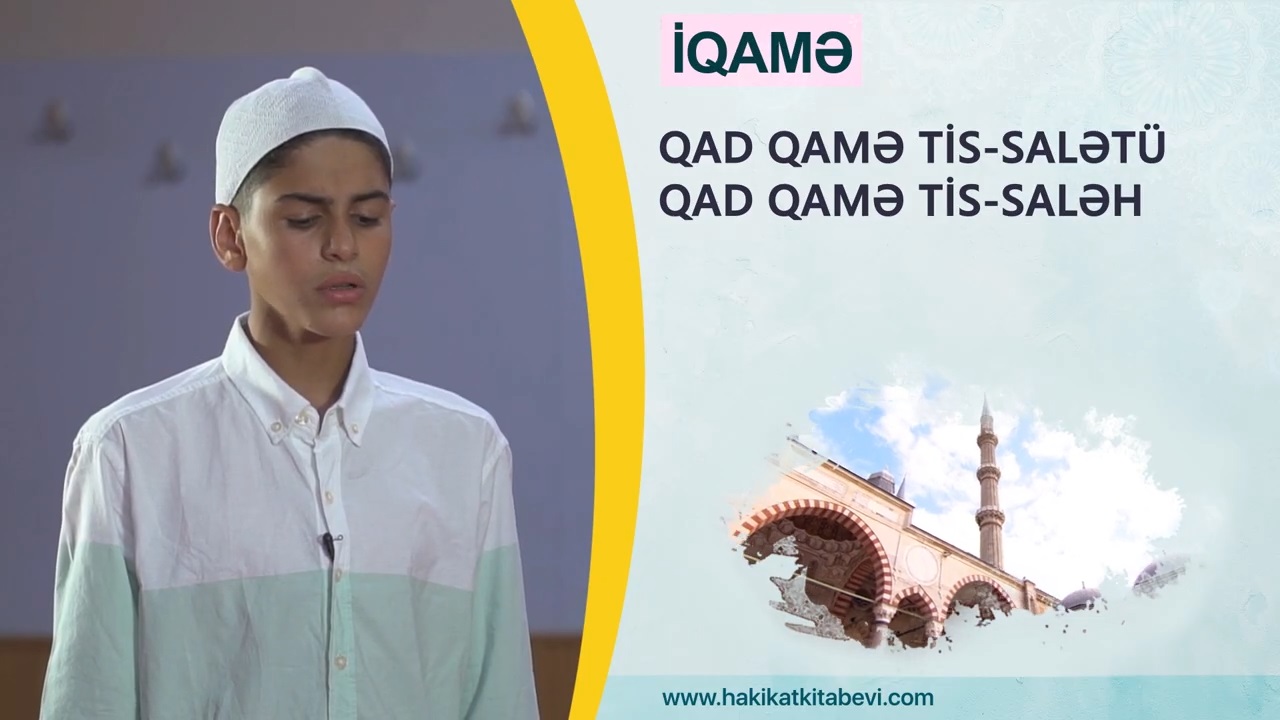 İQAMƏ

QAD QAMƏ TİS-SALƏTÜ
QAD QAMƏ TİS-SALƏH

www.hakikatkitabevi.com